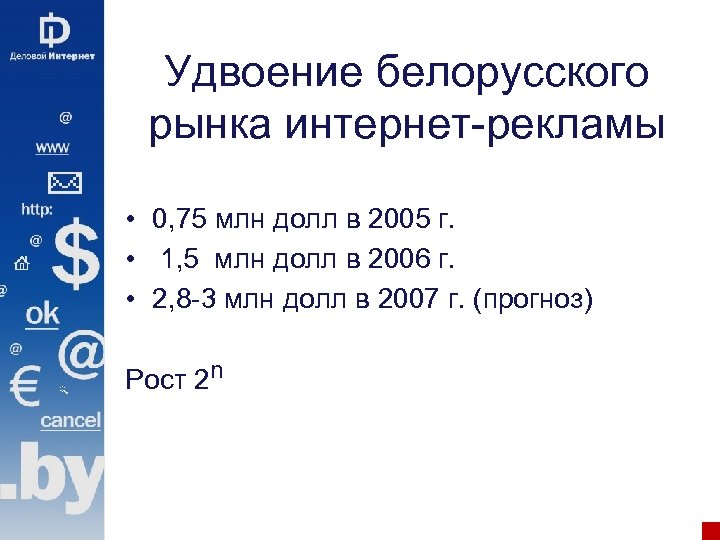 Деловой Интернет

@
www
http:
@
$
@
ok
@
@
€
cancel
.by

Удвоение белорусского рынка интернет-рекламы

• 0,75 млн долл в 2005 г.
• 1,5 млн долл в 2006 г.
• 2,8-3 млн долл в 2007 г. (прогноз)

Рост $2^n$